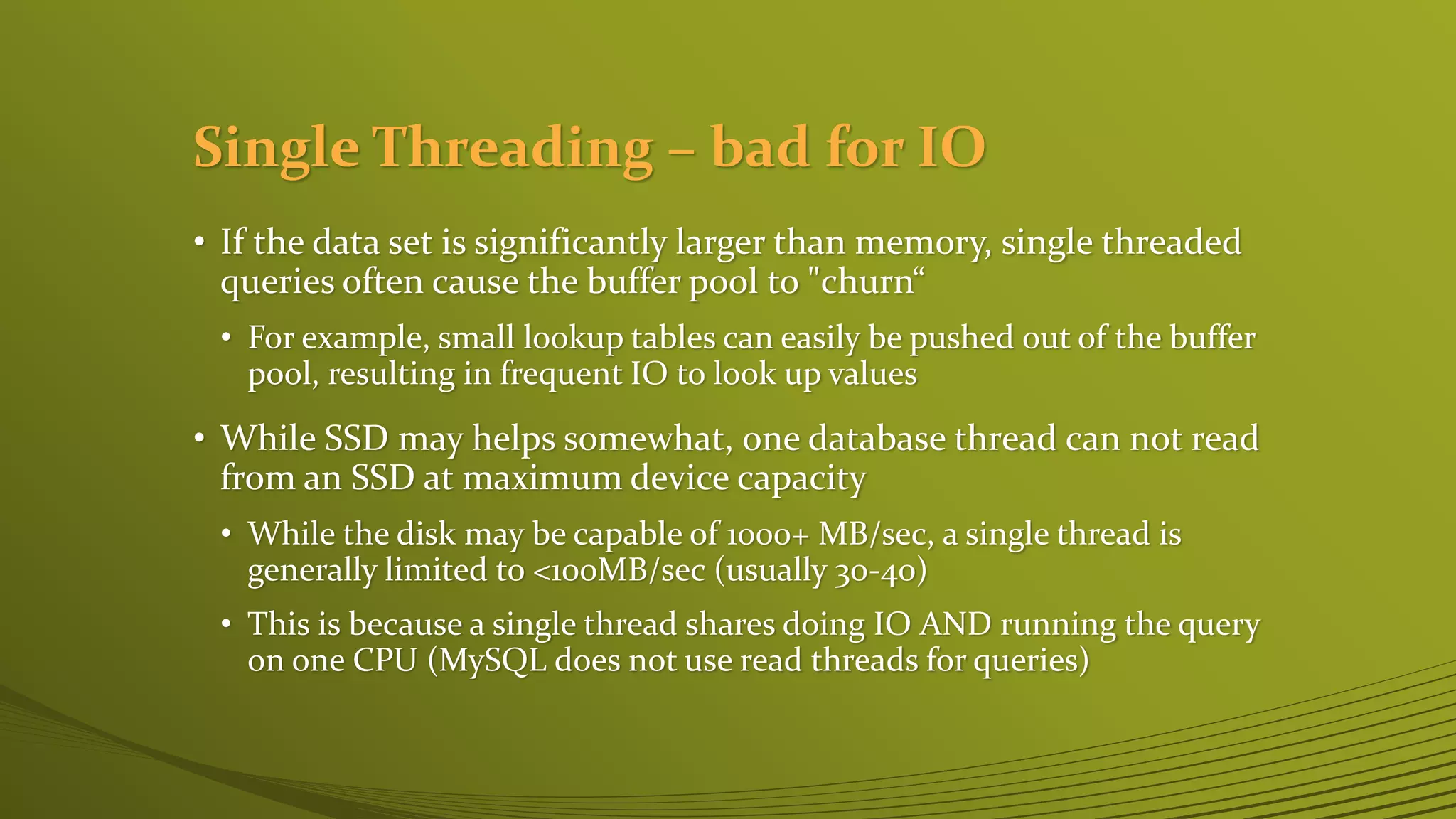 Single Threading – bad for IO

• If the data set is significantly larger than memory, single threaded queries often cause the buffer pool to "churn“

• For example, small lookup tables can easily be pushed out of the buffer pool, resulting in frequent IO to look up values

• While SSD may helps somewhat, one database thread can not read from an SSD at maximum device capacity

• While the disk may be capable of 1000+ MB/sec, a single thread is generally limited to <100MB/sec (usually 30-40)

• This is because a single thread shares doing IO AND running the query on one CPU (MySQL does not use read threads for queries)